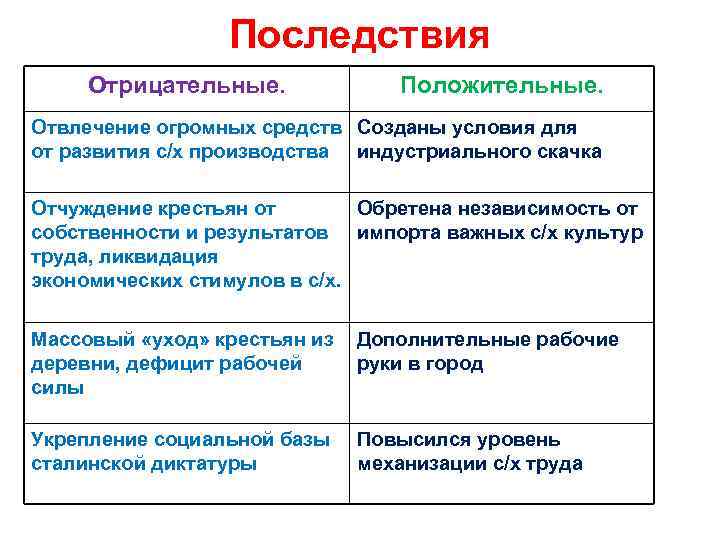 Последствия

| Отрицательные. | Положительные. |
|---|---|
| Отвлечение огромных средств от развития с/х производства | Созданы условия для индустриального скачка |
| Отчуждение крестьян от собственности и результатов труда, ликвидация экономических стимулов в с/х. | Обретена независимость от импорта важных с/х культур |
| Массовый «уход» крестьян из деревни, дефицит рабочей силы | Дополнительные рабочие руки в город |
| Укрепление социальной базы сталинской диктатуры | Повысился уровень механизации с/х труда |